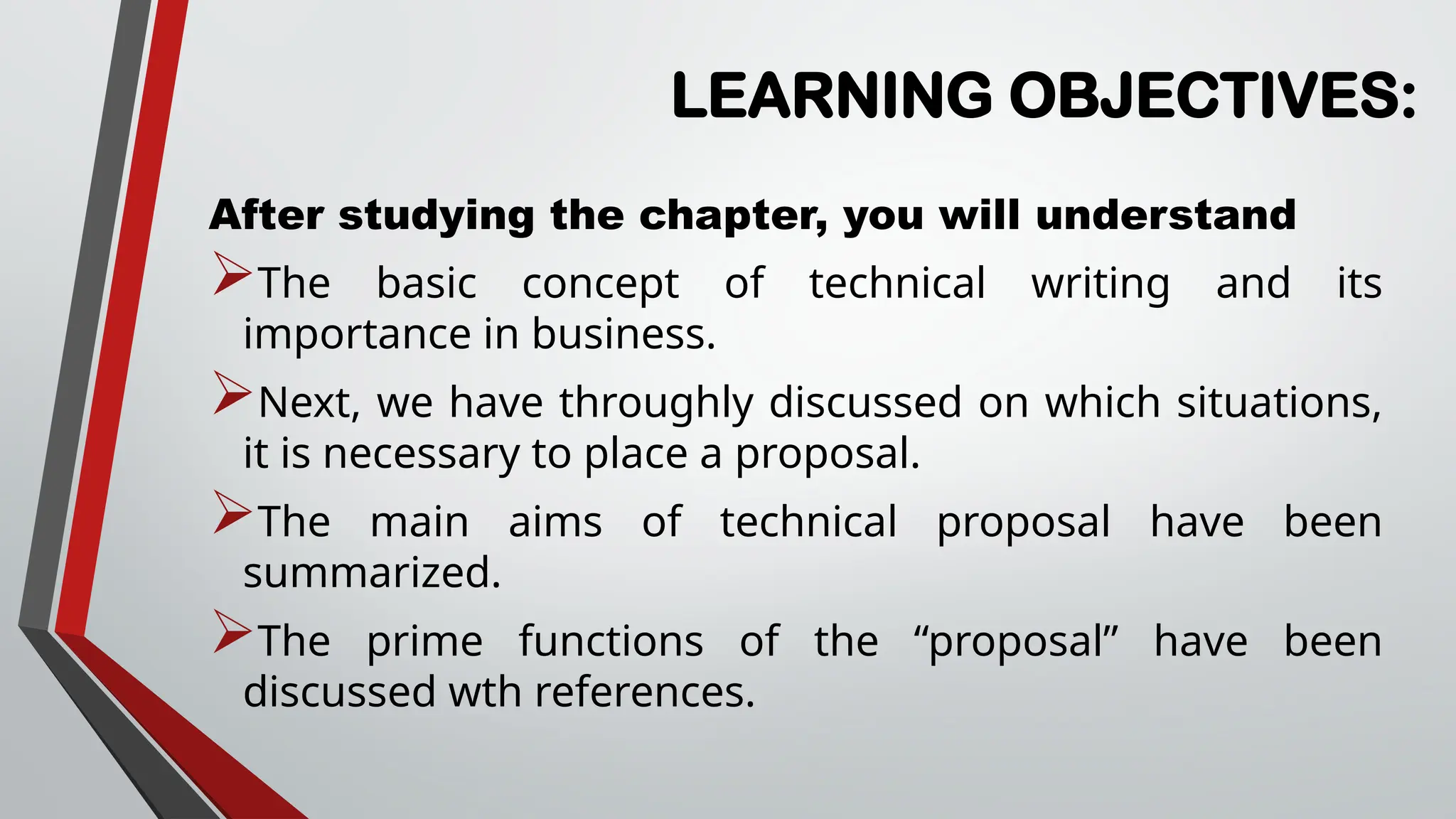 LEARNING OBJECTIVES:

After studying the chapter, you will understand

➢The basic concept of technical writing and its importance in business.

➢Next, we have throughly discussed on which situations, it is necessary to place a proposal.

➢The main aims of technical proposal have been summarized.

➢The prime functions of the “proposal” have been discussed wth references.